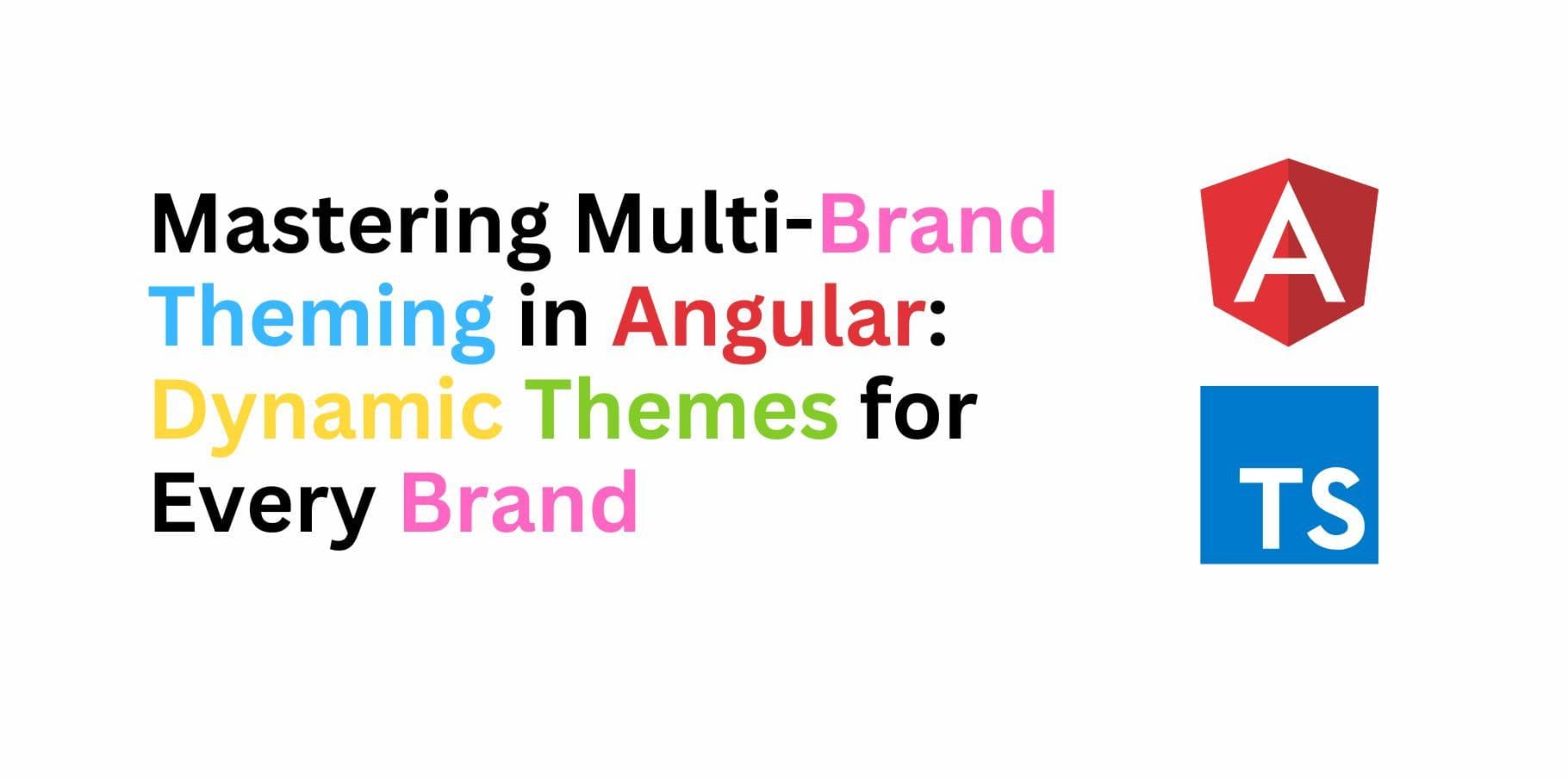 Mastering Multi-Brand Theming in Angular: Dynamic Themes for Every Brand

A

TS